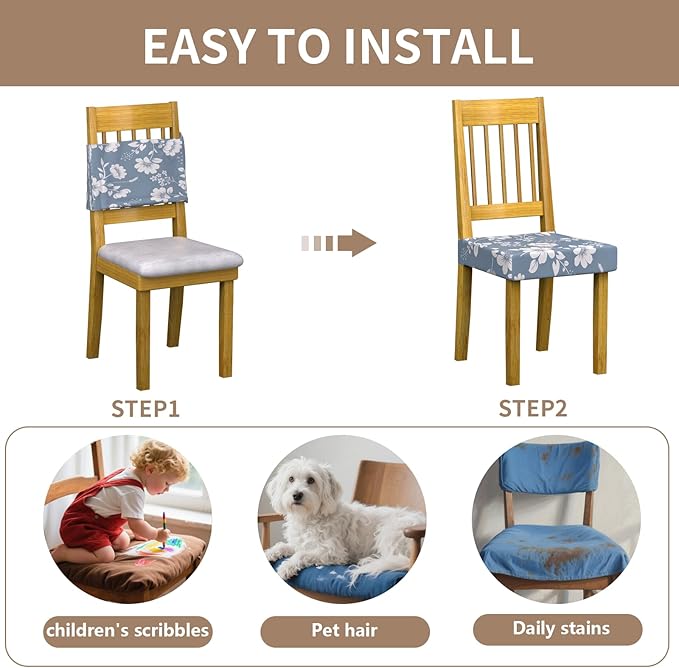 EASY TO INSTALL

STEP1

STEP2

children's scribbles

Pet hair

Daily stains